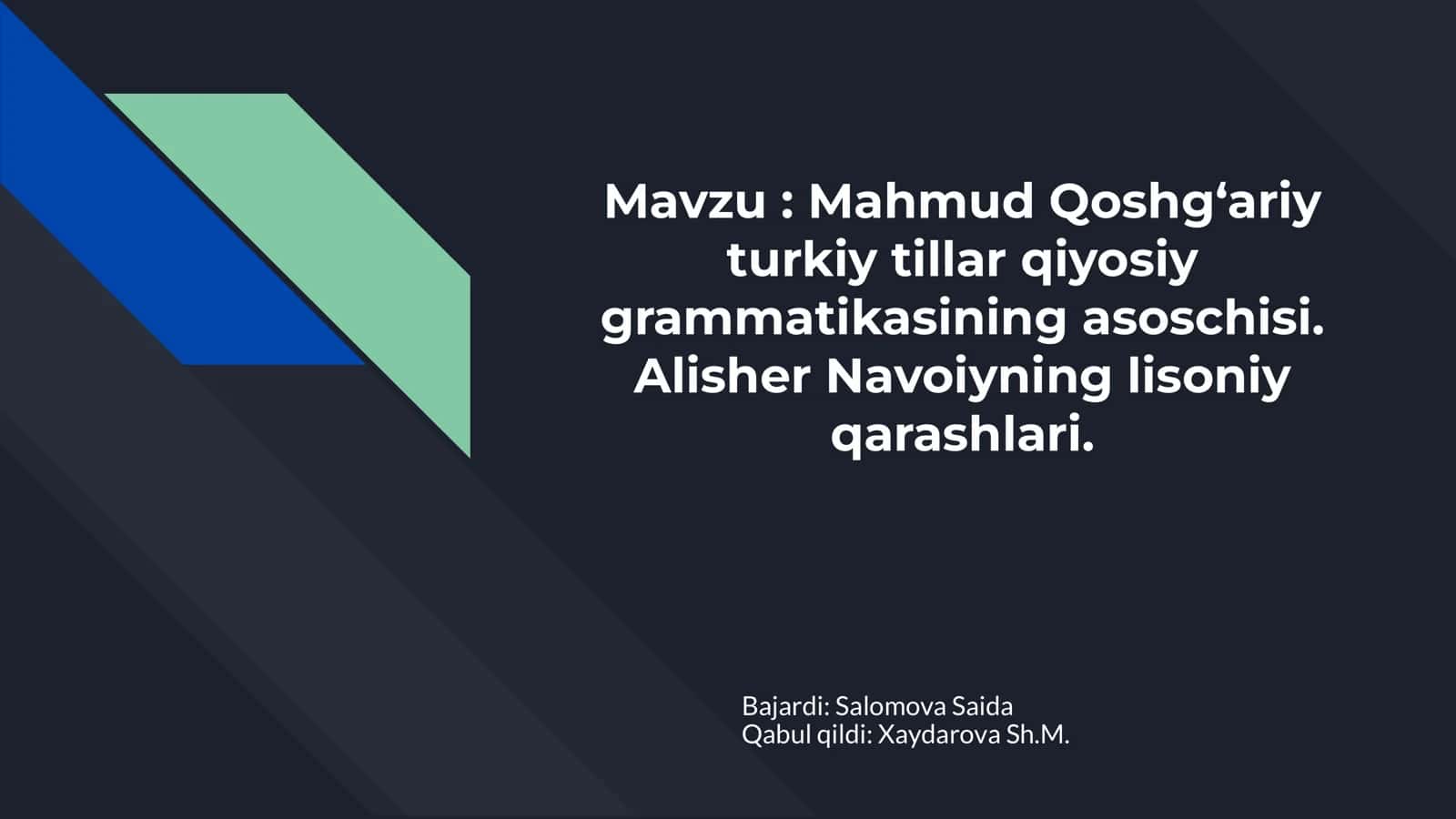 Mavzu : Mahmud Qoshg‘ariy turkiy tillar qiyosiy grammatikasining asoschisi. Alisher Navoiyning lisoniy qarashlari.

Bajardi: Salomova Saida
Qabul qildi: Xaydarova Sh.M.